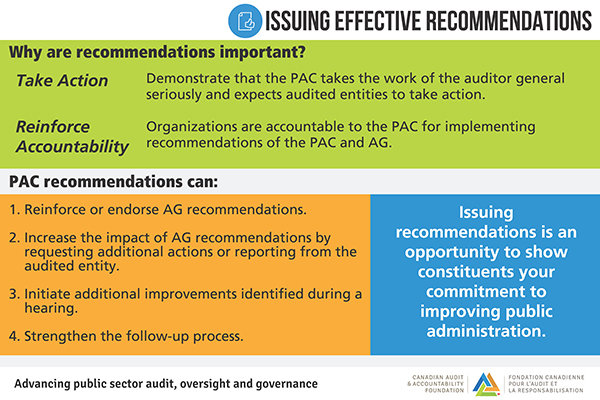 ISSUING EFFECTIVE RECOMMENDATIONS

Why are recommendations important?

Take Action

Demonstrate that the PAC takes the work of the auditor general seriously and expects audited entities to take action.

Reinforce Accountability

Organizations are accountable to the PAC for implementing recommendations of the PAC and AG.

PAC recommendations can:

1. Reinforce or endorse AG recommendations.

2. Increase the impact of AG recommendations by requesting additional actions or reporting from the audited entity.

3. Initiate additional improvements identified during a hearing.

4. Strengthen the follow-up process.

Issuing recommendations is an opportunity to show constituents your commitment to improving public administration.

Advancing public sector audit, oversight and governance

CANADIAN AUDIT & ACCOUNTABILITY FOUNDATION

FONDATION CANADIENNE POUR L'AUDIT ET LA RESPONSABILISATION